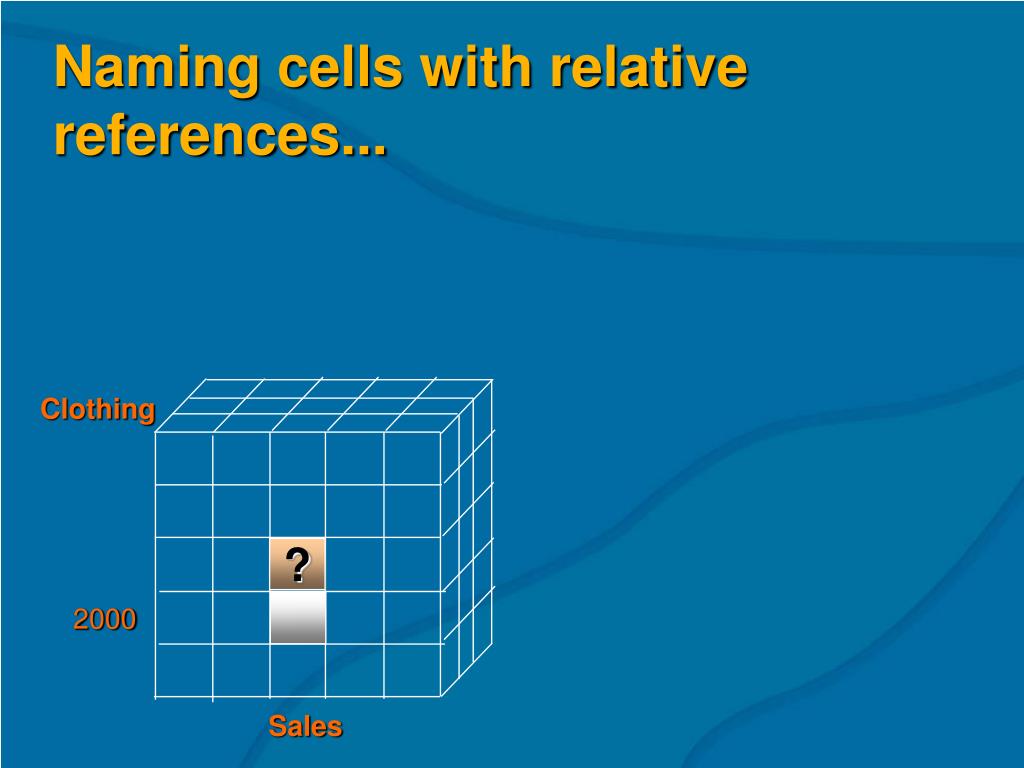 Naming cells with relative references...

Clothing

?

2000

Sales